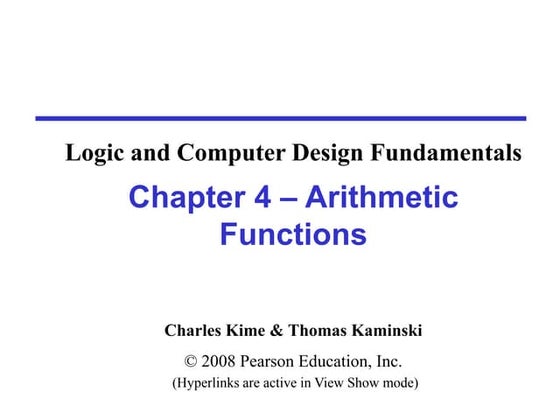 Logic and Computer Design Fundamentals

Chapter 4 – Arithmetic Functions

Charles Kime & Thomas Kaminski

© 2008 Pearson Education, Inc.

(Hyperlinks are active in View Show mode)